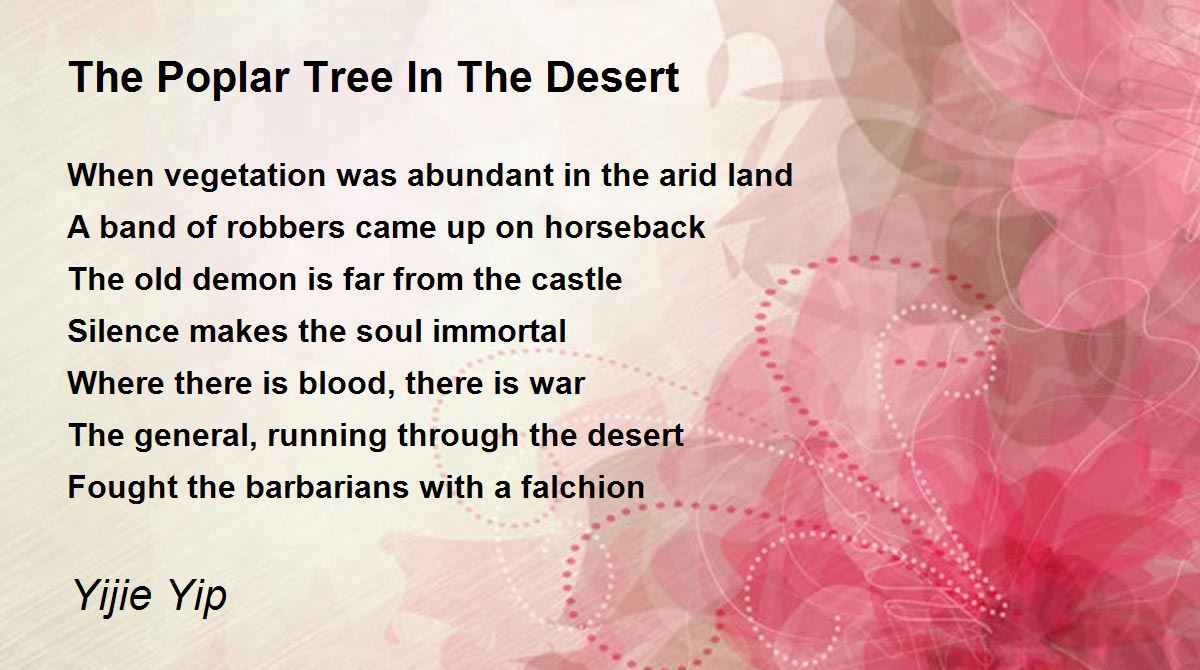 The Poplar Tree In The Desert

When vegetation was abundant in the arid land
A band of robbers came up on horseback
The old demon is far from the castle
Silence makes the soul immortal
Where there is blood, there is war
The general, running through the desert
Fought the barbarians with a falchion

Yijie Yip